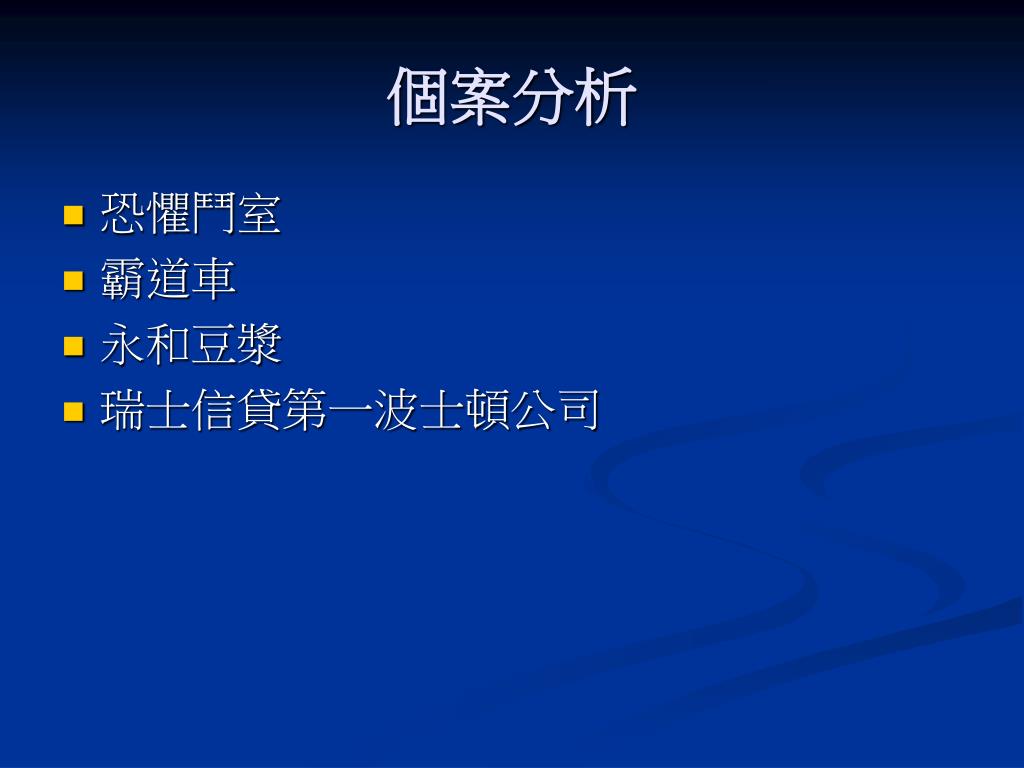 個案分析

- 恐懼鬥室
- 霸道車
- 永和豆漿
- 瑞士信貸第一波士頓公司